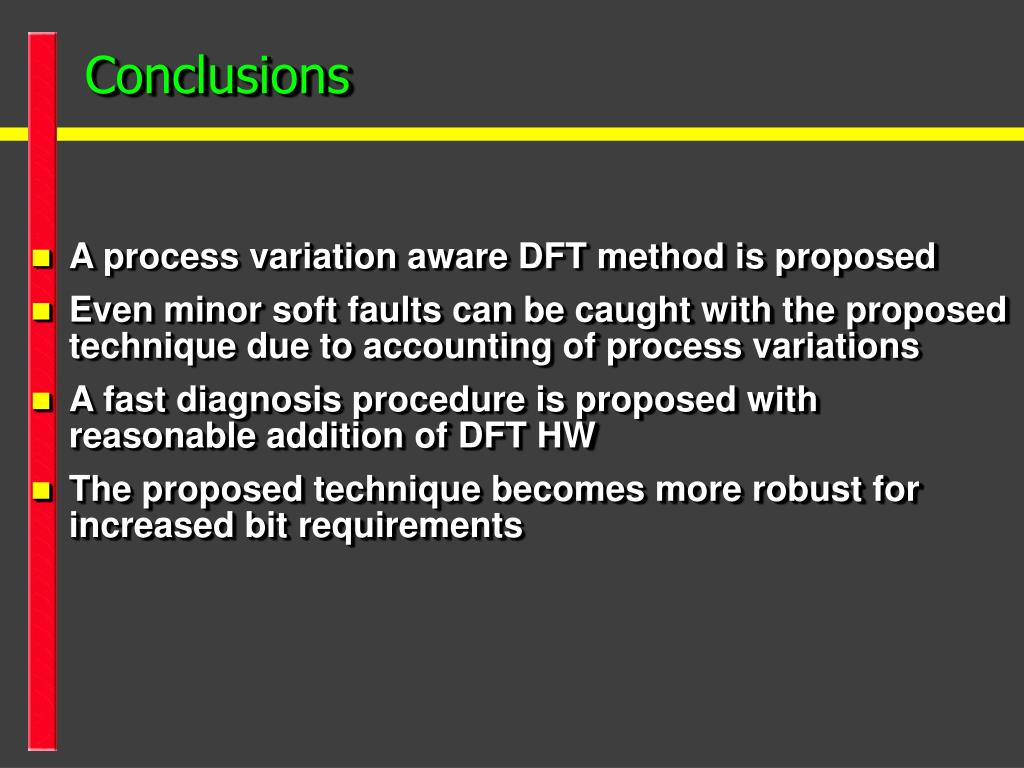 Conclusions

- A process variation aware DFT method is proposed
- Even minor soft faults can be caught with the proposed technique due to accounting of process variations
- A fast diagnosis procedure is proposed with reasonable addition of DFT HW
- The proposed technique becomes more robust for increased bit requirements